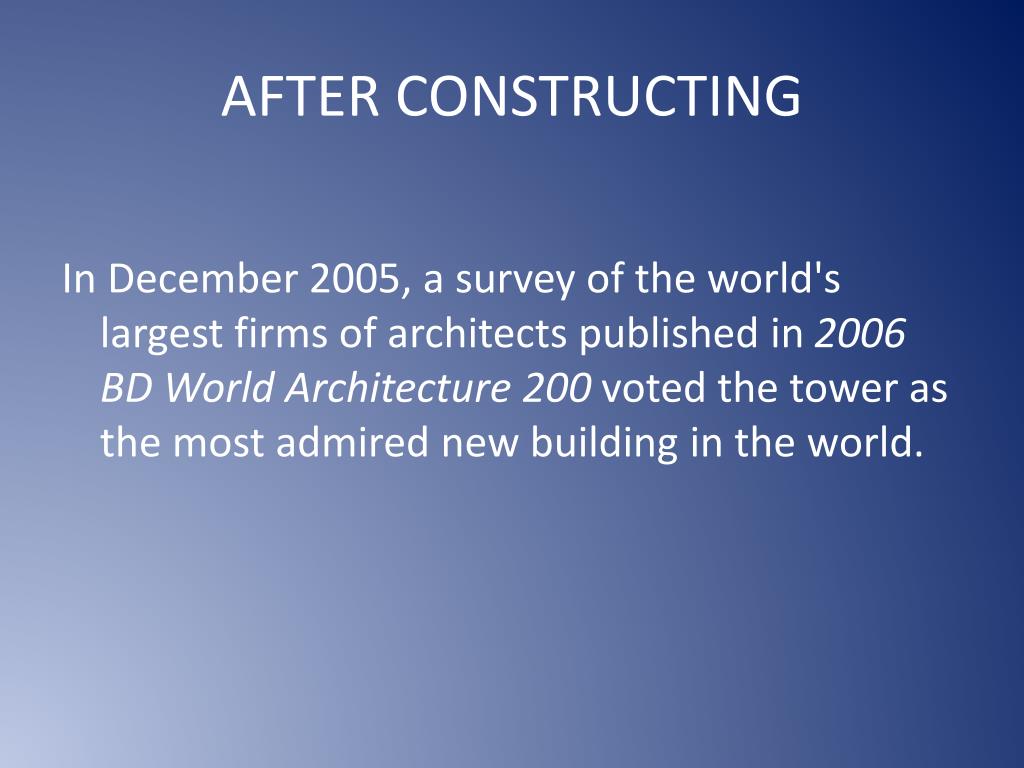 AFTER CONSTRUCTING

In December 2005, a survey of the world's largest firms of architects published in 2006 BD World Architecture 200 voted the tower as the most admired new building in the world.